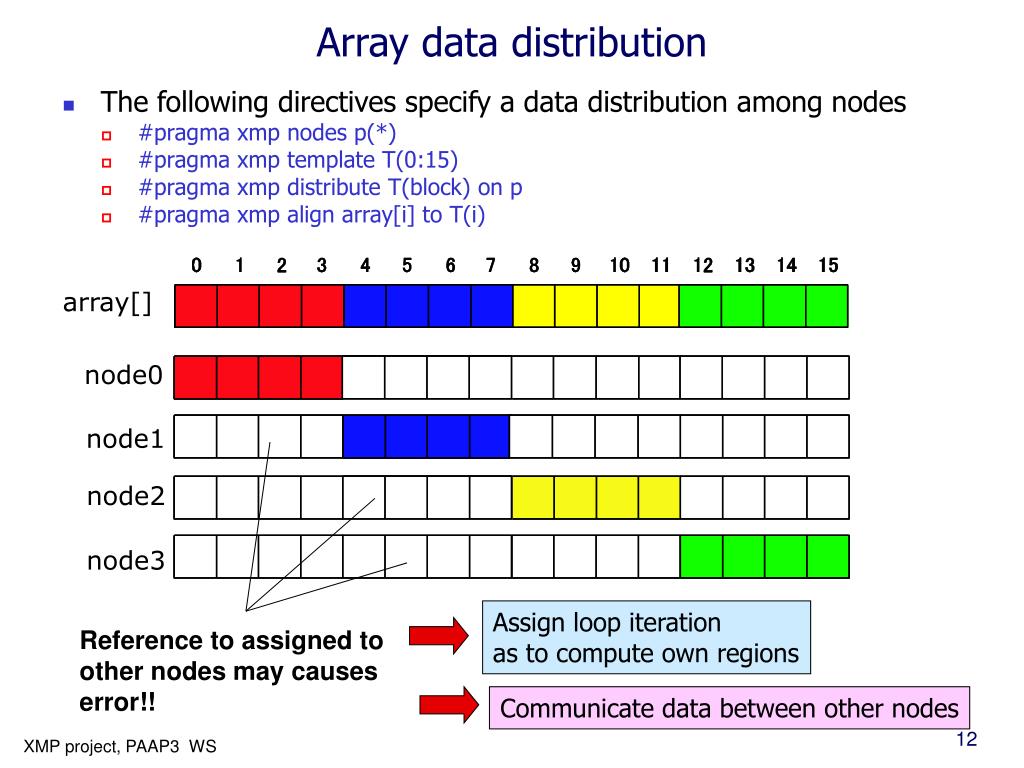 Array data distribution

The following directives specify a data distribution among nodes
#pragma xmp nodes p(*)
#pragma xmp template T(0:15)
#pragma xmp distribute T(block) on p
#pragma xmp align array[i] to T(i)

0 1 2 3 4 5 6 7 8 9 10 11 12 13 14 15

array[]

node0

node1

node2

node3

Reference to assigned to other nodes may causes error!!

Assign loop iteration as to compute own regions

Communicate data between other nodes

XMP project, PAAP3 WS

12